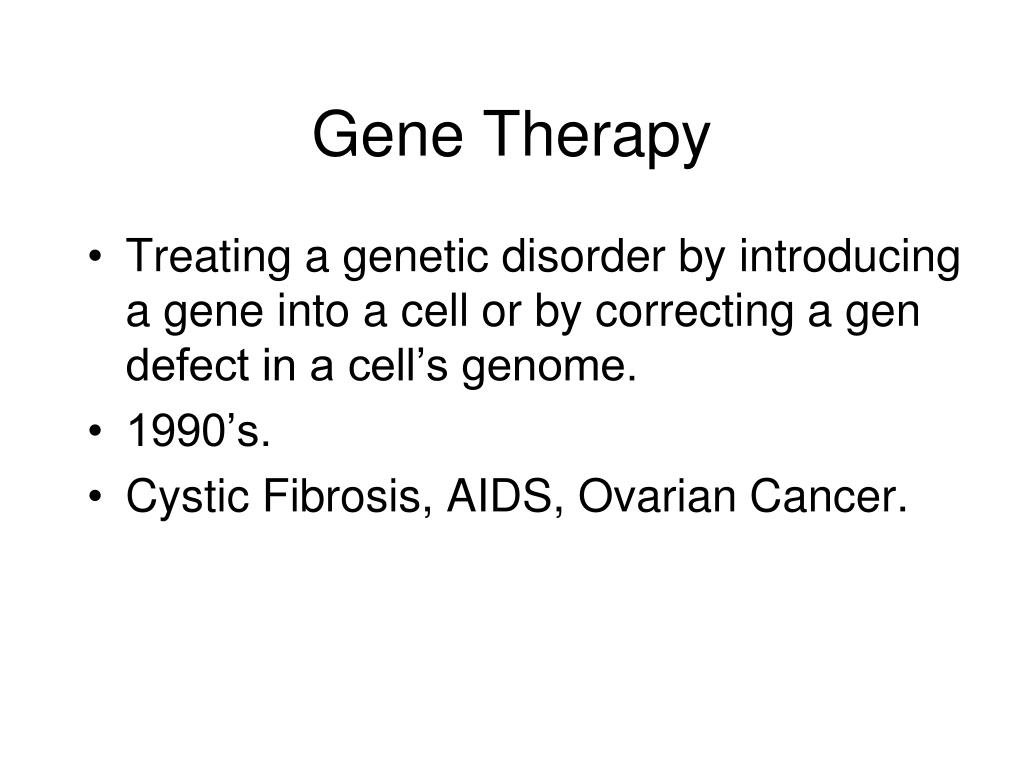 Gene Therapy

• Treating a genetic disorder by introducing a gene into a cell or by correcting a gen defect in a cell’s genome.
• 1990’s.
• Cystic Fibrosis, AIDS, Ovarian Cancer.